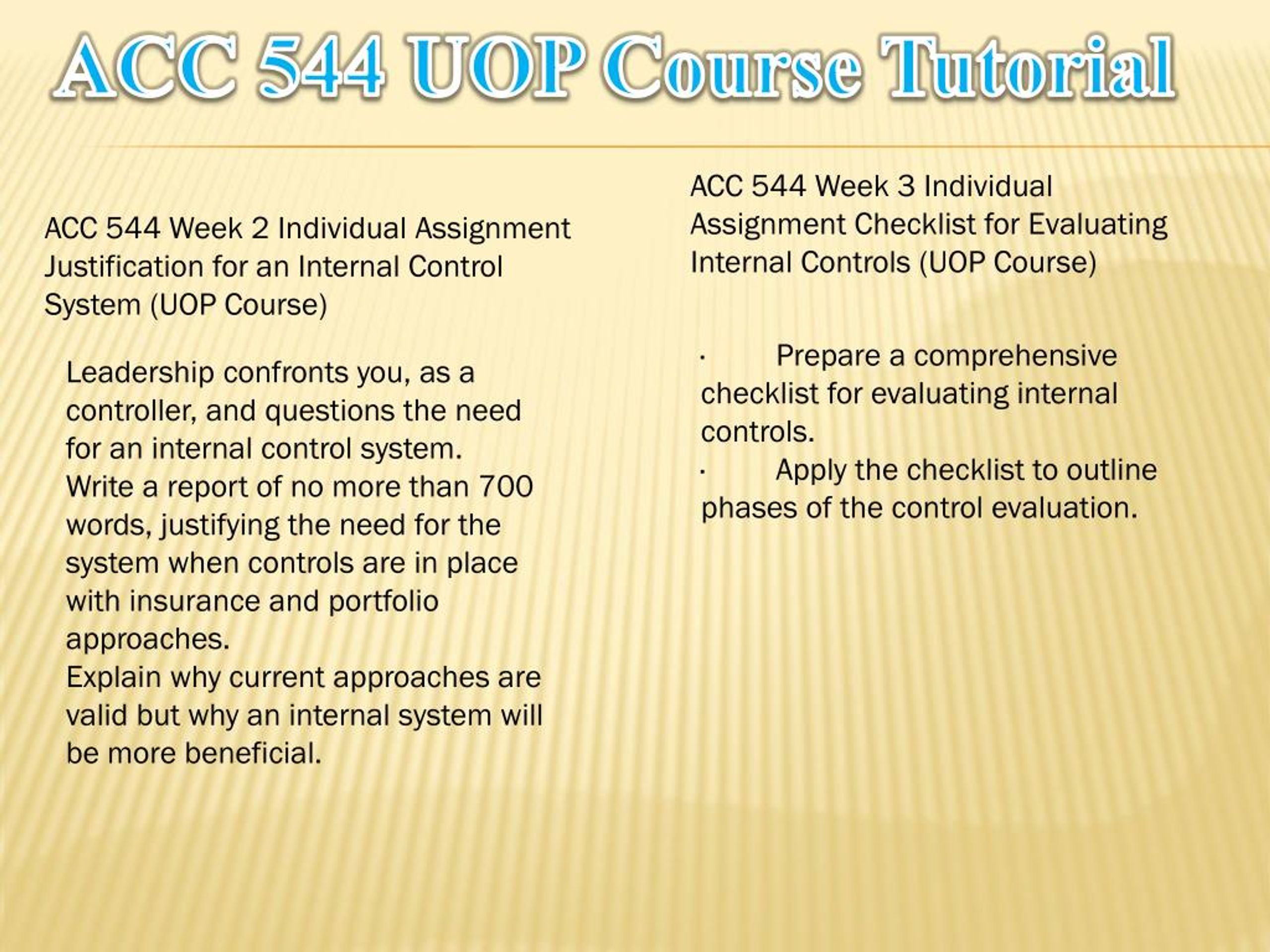 ACC 544 UOP Course Tutorial

ACC 544 Week 2 Individual Assignment Justification for an Internal Control System (UOP Course)

Leadership confronts you, as a controller, and questions the need for an internal control system.
Write a report of no more than 700 words, justifying the need for the system when controls are in place with insurance and portfolio approaches.
Explain why current approaches are valid but why an internal system will be more beneficial.

ACC 544 Week 3 Individual Assignment Checklist for Evaluating Internal Controls (UOP Course)

· Prepare a comprehensive checklist for evaluating internal controls.
· Apply the checklist to outline phases of the control evaluation.